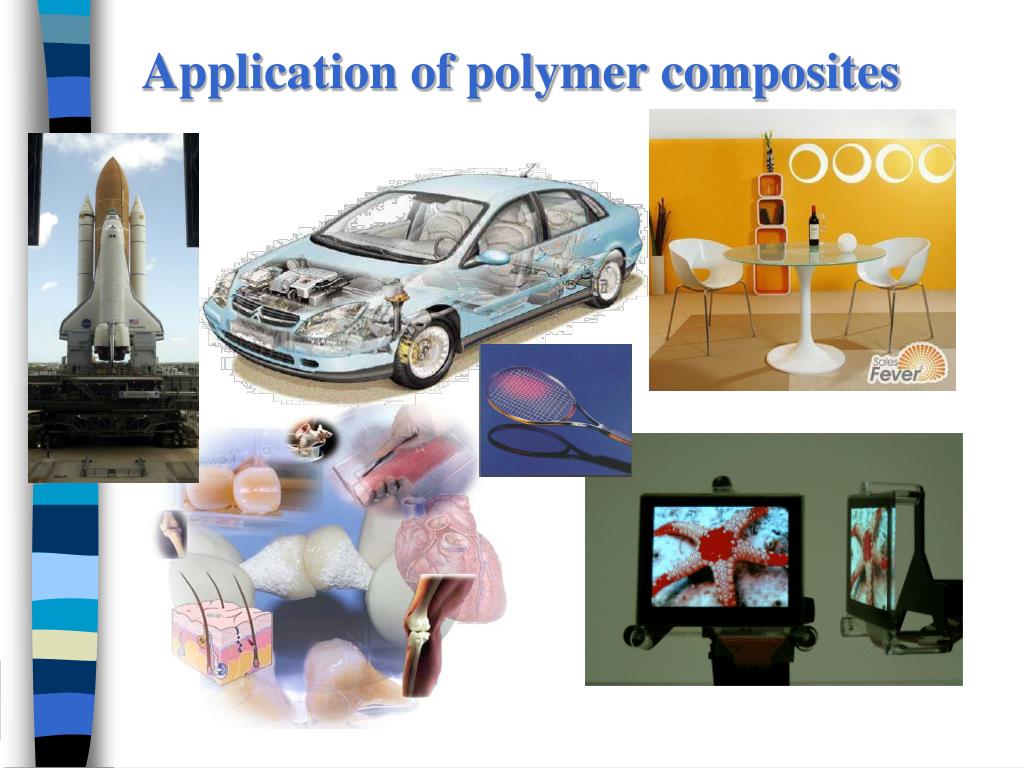 Application of polymer composites

Sales Fever